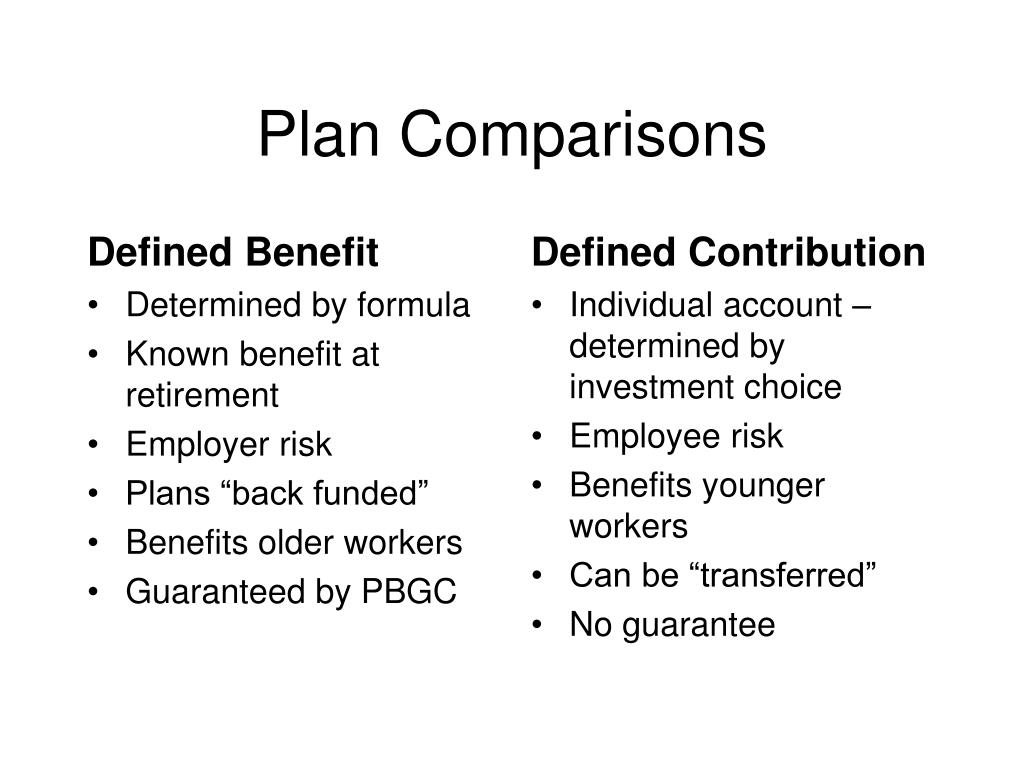 Plan Comparisons

Defined Benefit
• Determined by formula
• Known benefit at retirement
• Employer risk
• Plans “back funded”
• Benefits older workers
• Guaranteed by PBGC

Defined Contribution
• Individual account – determined by investment choice
• Employee risk
• Benefits younger workers
• Can be “transferred”
• No guarantee